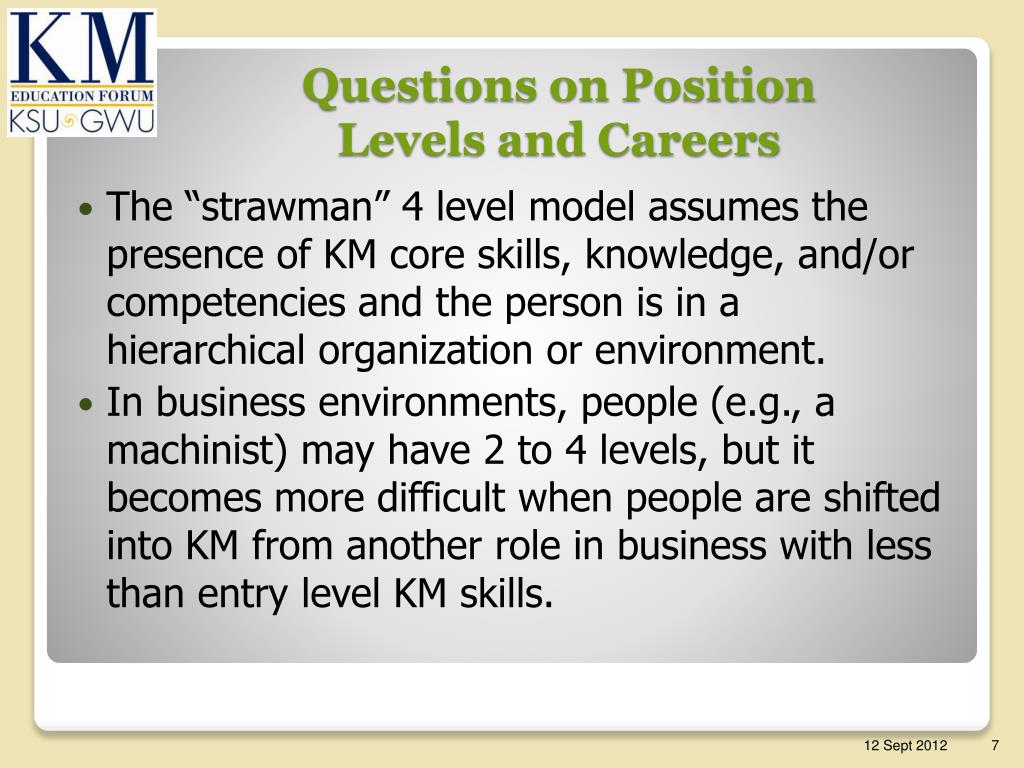 KM
EDUCATION FORUM
KSU GWU

Questions on Position Levels and Careers

• The “strawman” 4 level model assumes the presence of KM core skills, knowledge, and/or competencies and the person is in a hierarchical organization or environment.
• In business environments, people (e.g., a machinist) may have 2 to 4 levels, but it becomes more difficult when people are shifted into KM from another role in business with less than entry level KM skills.

12 Sept 2012
7